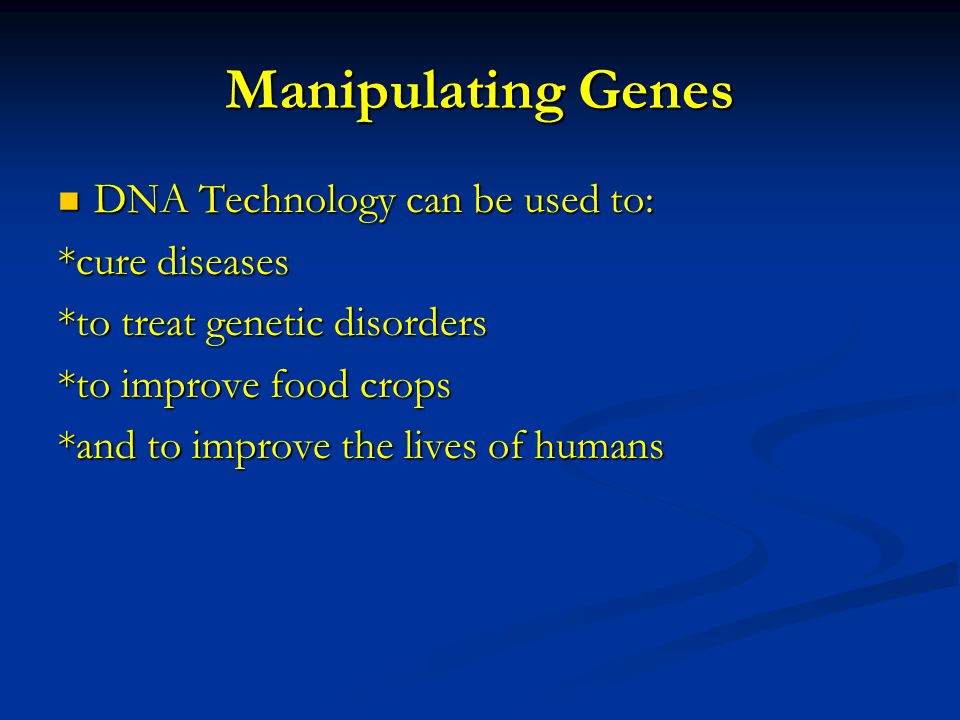 Manipulating Genes

DNA Technology can be used to:

*cure diseases

*to treat genetic disorders

*to improve food crops

*and to improve the lives of humans